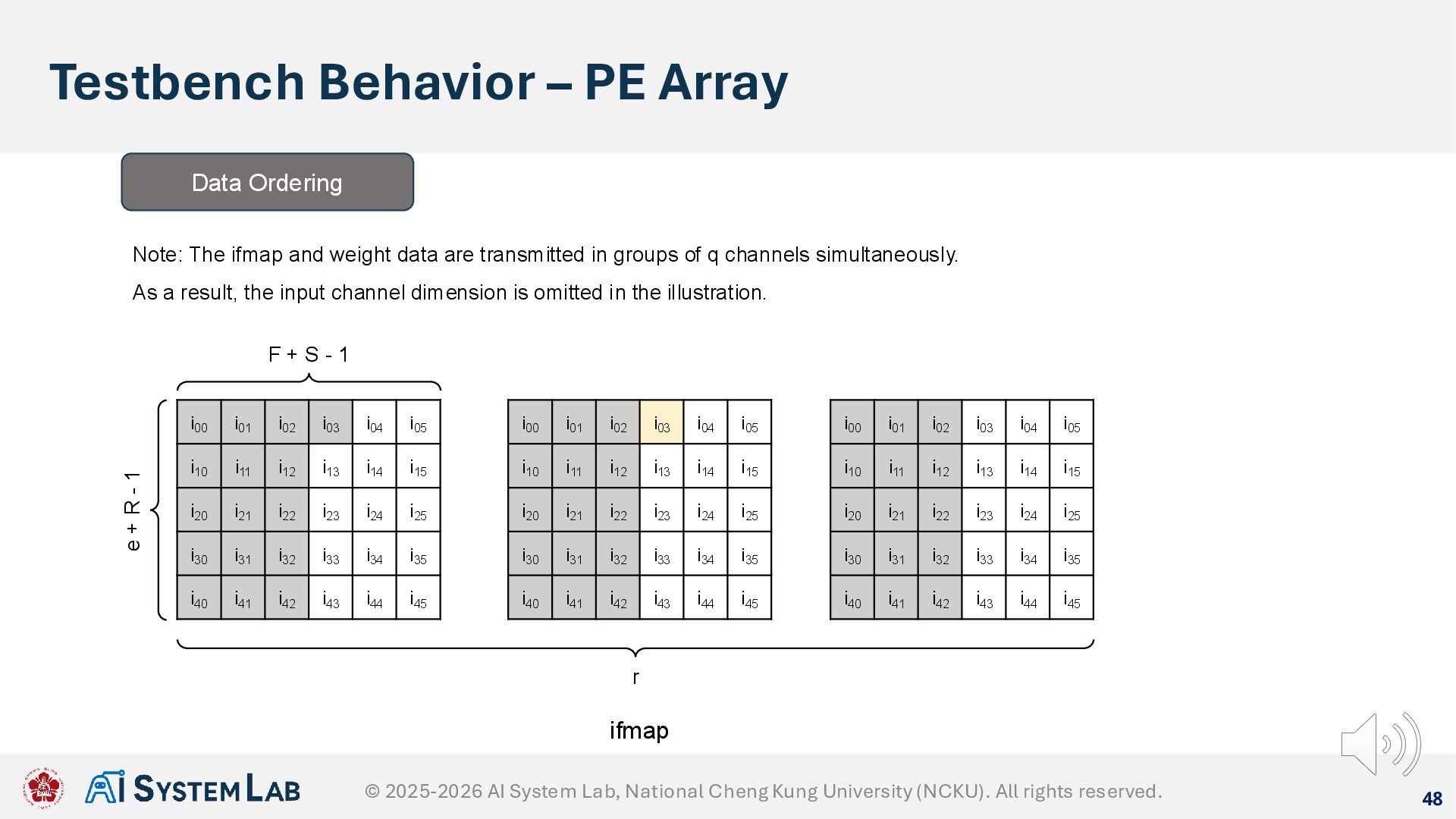 Testbench Behavior – PE Array

Data Ordering

Note: The ifmap and weight data are transmitted in groups of q channels simultaneously.

As a result, the input channel dimension is omitted in the illustration.

F + S - 1

e + R - 1

| $i_{00}$ | $i_{01}$ | $i_{02}$ | $i_{03}$ | $i_{04}$ | $i_{05}$ |
|---|---|---|---|---|---|
| $i_{10}$ | $i_{11}$ | $i_{12}$ | $i_{13}$ | $i_{14}$ | $i_{15}$ |
| $i_{20}$ | $i_{21}$ | $i_{22}$ | $i_{23}$ | $i_{24}$ | $i_{25}$ |
| $i_{30}$ | $i_{31}$ | $i_{32}$ | $i_{33}$ | $i_{34}$ | $i_{35}$ |
| $i_{40}$ | $i_{41}$ | $i_{42}$ | $i_{43}$ | $i_{44}$ | $i_{45}$ |

| $i_{00}$ | $i_{01}$ | $i_{02}$ | $i_{03}$ | $i_{04}$ | $i_{05}$ |
|---|---|---|---|---|---|
| $i_{10}$ | $i_{11}$ | $i_{12}$ | $i_{13}$ | $i_{14}$ | $i_{15}$ |
| $i_{20}$ | $i_{21}$ | $i_{22}$ | $i_{23}$ | $i_{24}$ | $i_{25}$ |
| $i_{30}$ | $i_{31}$ | $i_{32}$ | $i_{33}$ | $i_{34}$ | $i_{35}$ |
| $i_{40}$ | $i_{41}$ | $i_{42}$ | $i_{43}$ | $i_{44}$ | $i_{45}$ |

| $i_{00}$ | $i_{01}$ | $i_{02}$ | $i_{03}$ | $i_{04}$ | $i_{05}$ |
|---|---|---|---|---|---|
| $i_{10}$ | $i_{11}$ | $i_{12}$ | $i_{13}$ | $i_{14}$ | $i_{15}$ |
| $i_{20}$ | $i_{21}$ | $i_{22}$ | $i_{23}$ | $i_{24}$ | $i_{25}$ |
| $i_{30}$ | $i_{31}$ | $i_{32}$ | $i_{33}$ | $i_{34}$ | $i_{35}$ |
| $i_{40}$ | $i_{41}$ | $i_{42}$ | $i_{43}$ | $i_{44}$ | $i_{45}$ |

r

ifmap

AI SYSTEM LAB

© 2025-2026 AI System Lab, National Cheng Kung University (NCKU). All rights reserved.

48